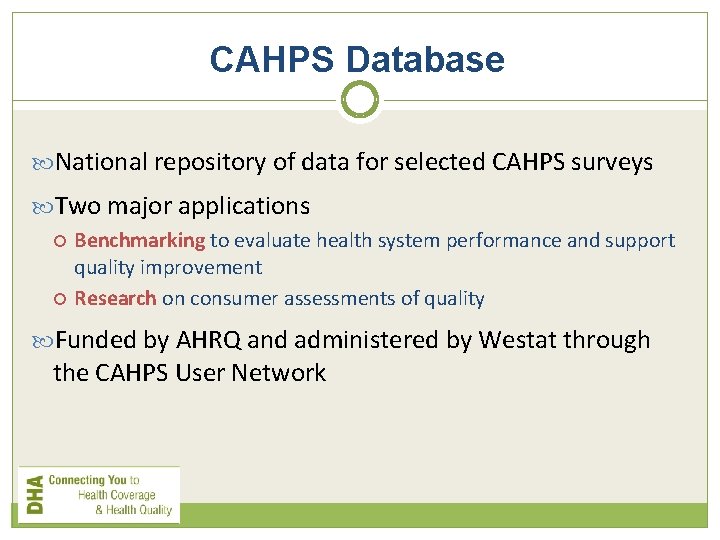 CAHPS Database

National repository of data for selected CAHPS surveys

Two major applications

Benchmarking to evaluate health system performance and support quality improvement

Research on consumer assessments of quality

Funded by AHRQ and administered by Westat through the CAHPS User Network

DHA Connecting You to Health Coverage & Health Quality